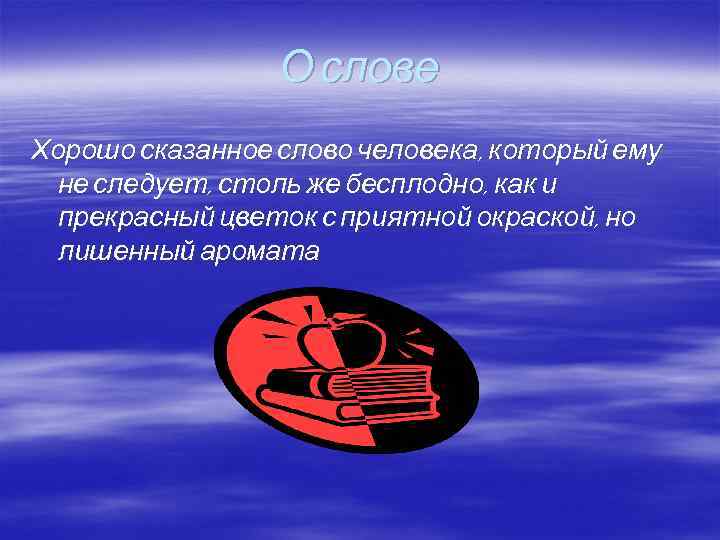 О слове

Хорошо сказанное слово человека, который ему не следует, столь же бесплодно, как и прекрасный цветок с приятной окраской, но лишенный аромата